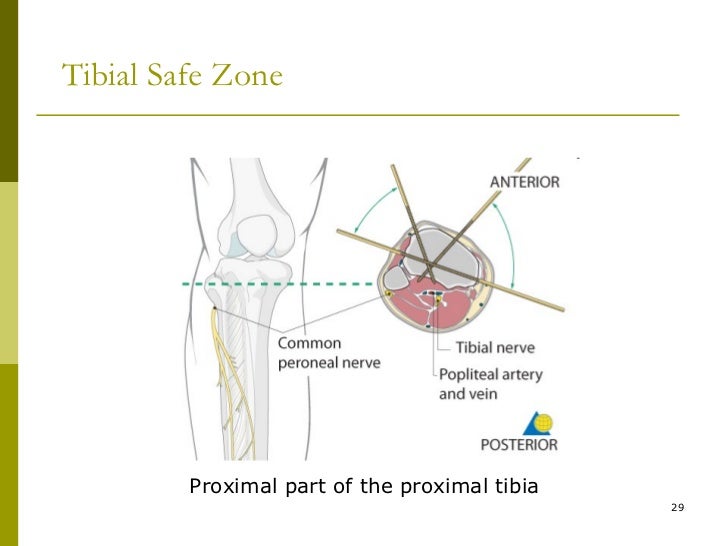 Tibial Safe Zone

ANTERIOR

Common peroneal nerve

Tibial nerve

Popliteal artery and vein

POSTERIOR

Proximal part of the proximal tibia

29